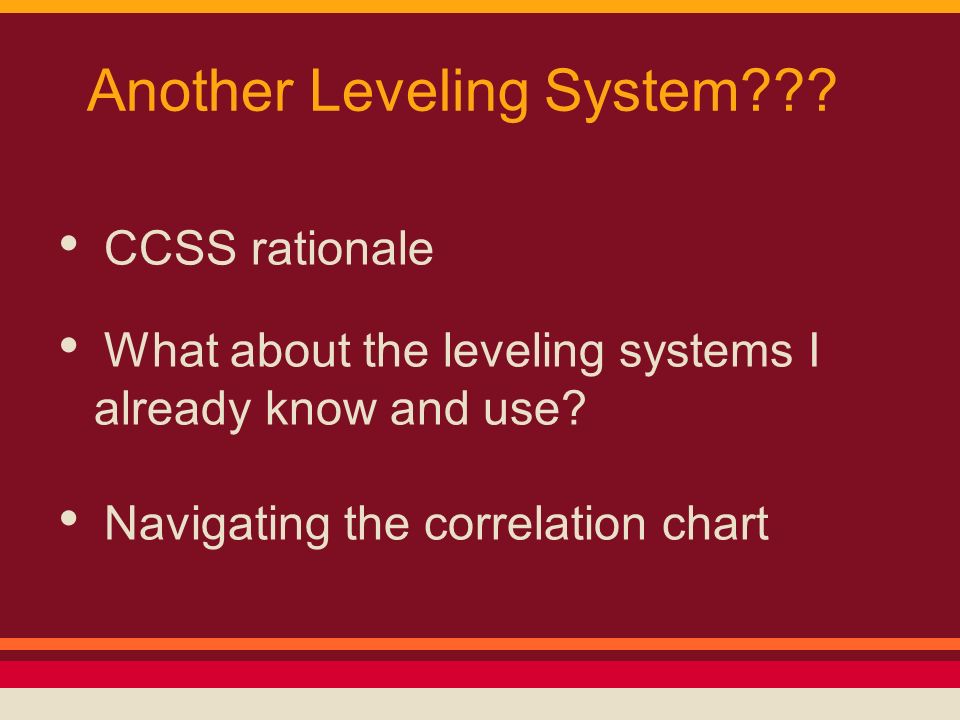 Another Leveling System???

• CCSS rationale

• What about the leveling systems I already know and use?

• Navigating the correlation chart